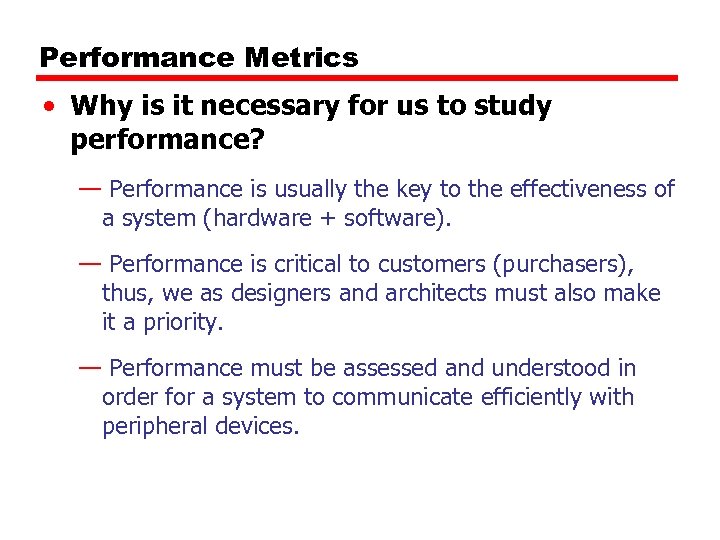 Performance Metrics

• Why is it necessary for us to study performance?

— Performance is usually the key to the effectiveness of a system (hardware + software).

— Performance is critical to customers (purchasers), thus, we as designers and architects must also make it a priority.

— Performance must be assessed and understood in order for a system to communicate efficiently with peripheral devices.